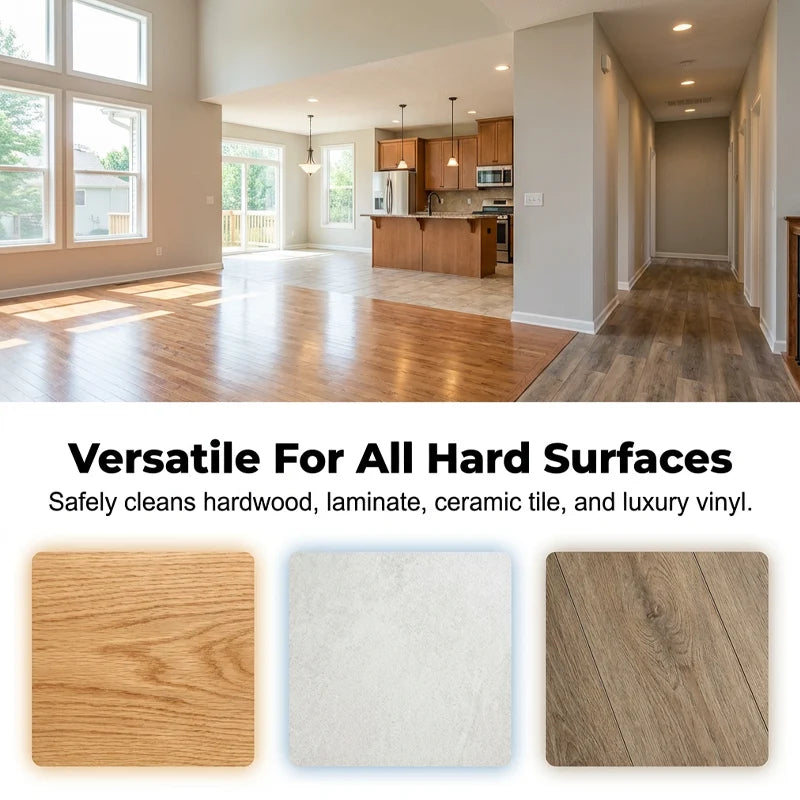 Versatile For All Hard Surfaces

Safely cleans hardwood, laminate, ceramic tile, and luxury vinyl.